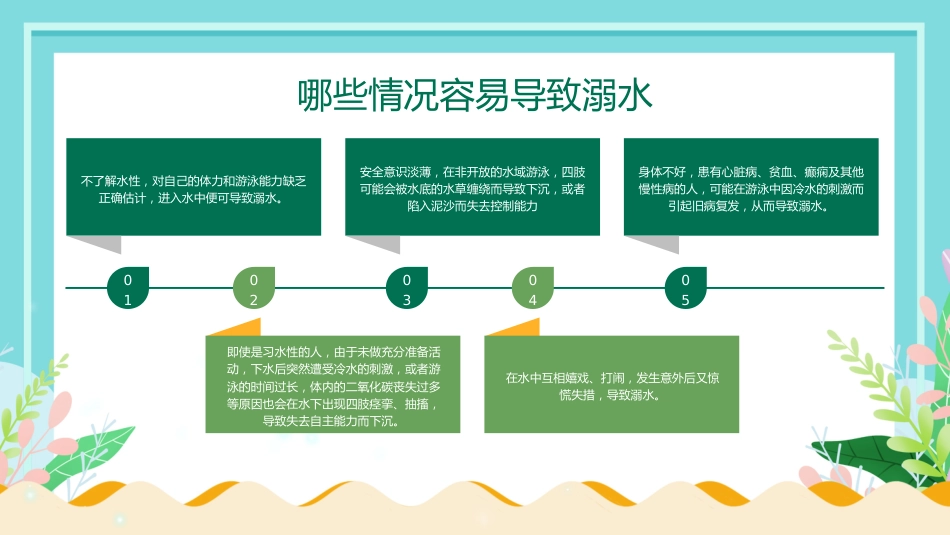 哪些情况容易导致溺水

不了解水性，对自己的体力和游泳能力缺乏正确估计，进入水中便可导致溺水。

安全意识淡薄，在非开放的水域游泳，四肢可能会被水底的水草缠绕而导致下沉，或者陷入泥沙而失去控制能力

身体不好，患有心脏病、贫血、癫痫及其他慢性病的人，可能在游泳中因冷水的刺激而引起旧病复发，从而导致溺水。

01

02

03

04

05

即使是习水性的人，由于未做充分准备活动，下水后突然遭受冷水的刺激，或者游泳的时间过长，体内的二氧化碳丧失过多等原因也会在水下出现四肢痉挛、抽搐，导致失去自主能力而下沉。

在水中互相嬉戏、打闹，发生意外后又惊慌失措，导致溺水。